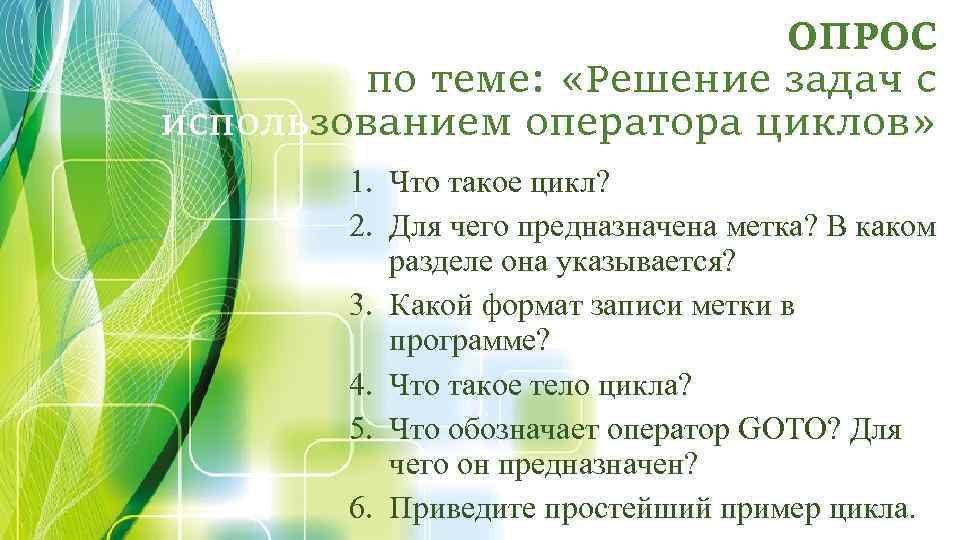 ОПРОС
по теме: «Решение задач с использованием оператора циклов»

1. Что такое цикл?
2. Для чего предназначена метка? В каком разделе она указывается?
3. Какой формат записи метки в программе?
4. Что такое тело цикла?
5. Что обозначает оператор GOTO? Для чего он предназначен?
6. Приведите простейший пример цикла.